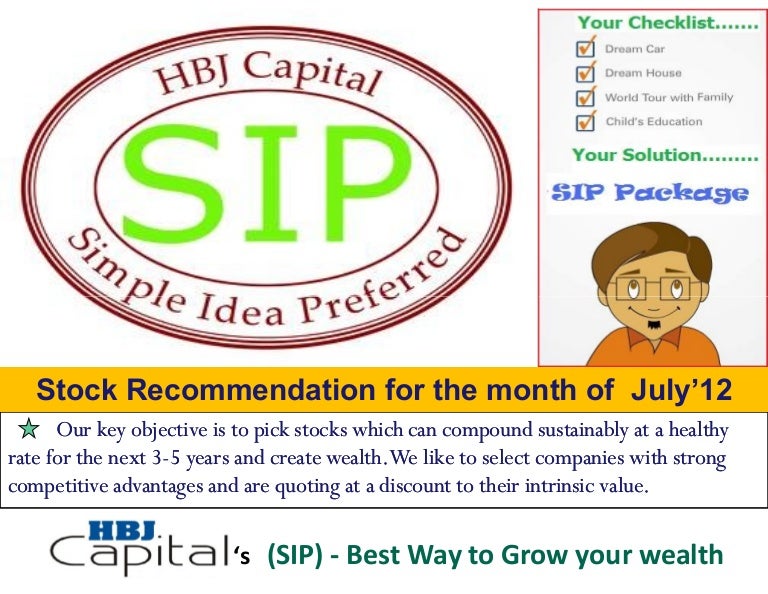 HBJ Capital

SIP

Simple Idea Preferred

Your Checklist.......

Dream Car

Dream House

World Tour with Family

Child's Education

Your Solution.........

SIP Package

Stock Recommendation for the month of July'12

Our key objective is to pick stocks which can compound sustainably at a healthy rate for the next 3-5 years and create wealth. We like to select companies with strong competitive advantages and are quoting at a discount to their intrinsic value.

HBJ Capital's (SIP) - Best Way to Grow your wealth